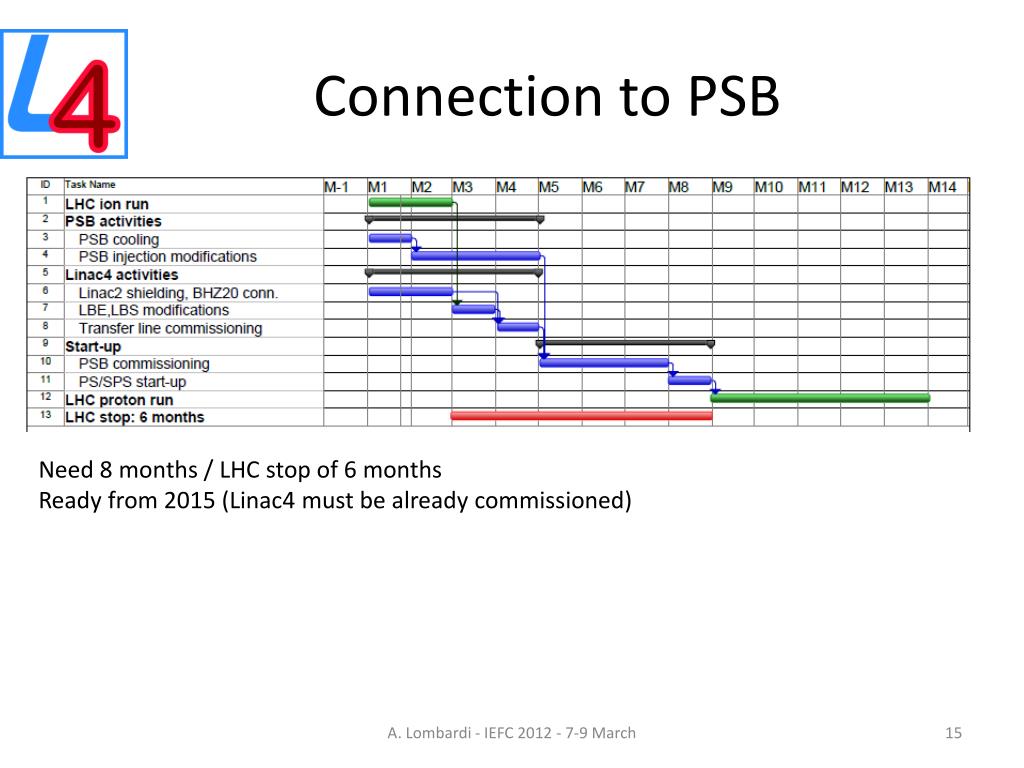 L4

Connection to PSB

| ID | Task Name | M-1 | M1 | M2 | M3 | M4 | M5 | M6 | M7 | M8 | M9 | M10 | M11 | M12 | M13 | M14 |
|---|---|---|---|---|---|---|---|---|---|---|---|---|---|---|---|---|
| 1 | LHC ion run | | | | | | | | | | | | | | | |
| 2 | PSB activities | | | | | | | | | | | | | | | |
| 3 | PSB cooling | | | | | | | | | | | | | | | |
| 4 | PSB injection modifications | | | | | | | | | | | | | | | |
| 5 | Linac4 activities | | | | | | | | | | | | | | | |
| 6 | Linac2 shielding, BHZ20 conn. | | | | | | | | | | | | | | | |
| 7 | LBE,LBS modifications | | | | | | | | | | | | | | | |
| 8 | Transfer line commissioning | | | | | | | | | | | | | | | |
| 9 | Start-up | | | | | | | | | | | | | | | |
| 10 | PSB commissioning | | | | | | | | | | | | | | | |
| 11 | PS/SPS start-up | | | | | | | | | | | | | | | |
| 12 | LHC proton run | | | | | | | | | | | | | | | |
| 13 | LHC stop: 6 months | | | | | | | | | | | | | | | |

Need 8 months / LHC stop of 6 months
Ready from 2015 (Linac4 must be already commissioned)

A. Lombardi - IEFC 2012 - 7-9 March

15